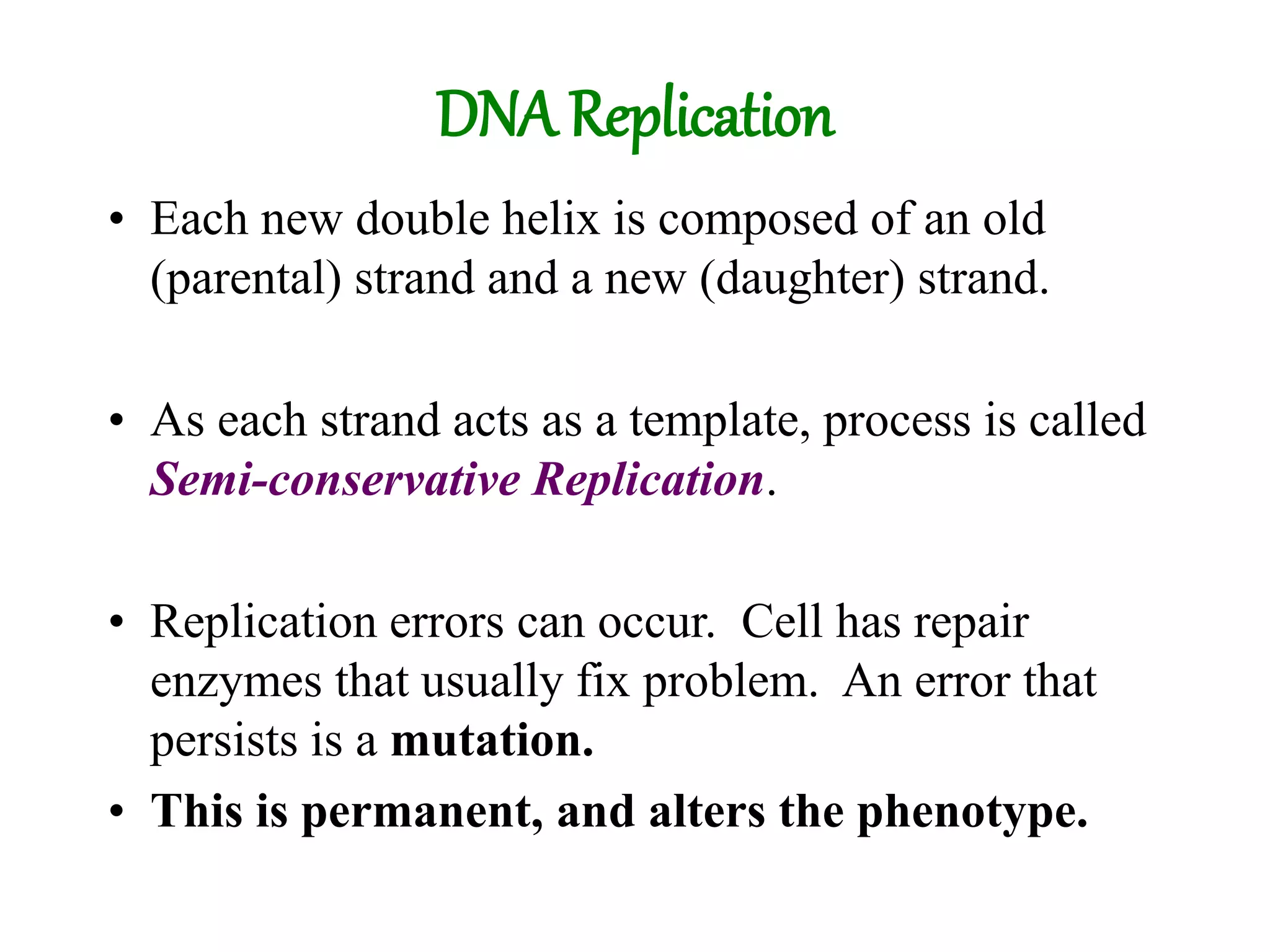 DNA Replication

• Each new double helix is composed of an old (parental) strand and a new (daughter) strand.

• As each strand acts as a template, process is called Semi-conservative Replication.

• Replication errors can occur. Cell has repair enzymes that usually fix problem. An error that persists is a mutation.

• This is permanent, and alters the phenotype.